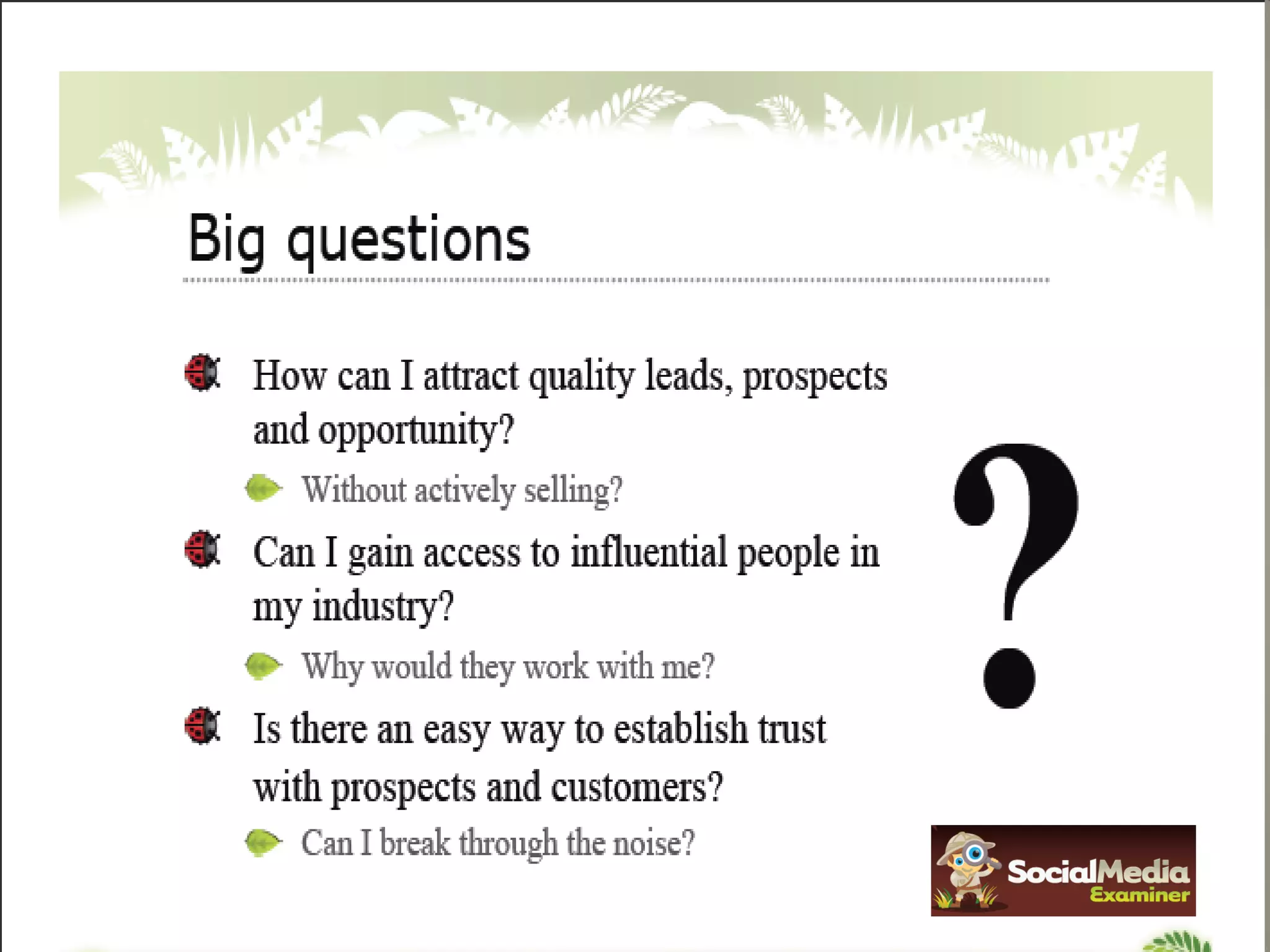 Big questions

How can I attract quality leads, prospects and opportunity?

Without actively selling?

Can I gain access to influential people in my industry?

Why would they work with me?

Is there an easy way to establish trust with prospects and customers?

Can I break through the noise?

?

SocialMedia Examiner